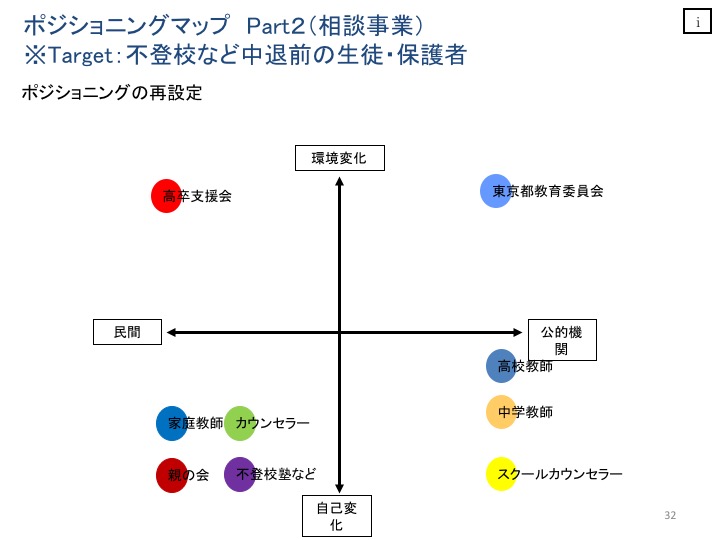 ポジショニングマップ Part2（相談事業）
※Target：不登校など中退前の生徒・保護者

i

ポジショニングの再設定

環境変化

高卒支援会

東京都教育委員会

民間

公的機関

高校教師

中学教師

家庭教師

カウンセラー

親の会

不登校塾など

スクールカウンセラー

自己変化

32